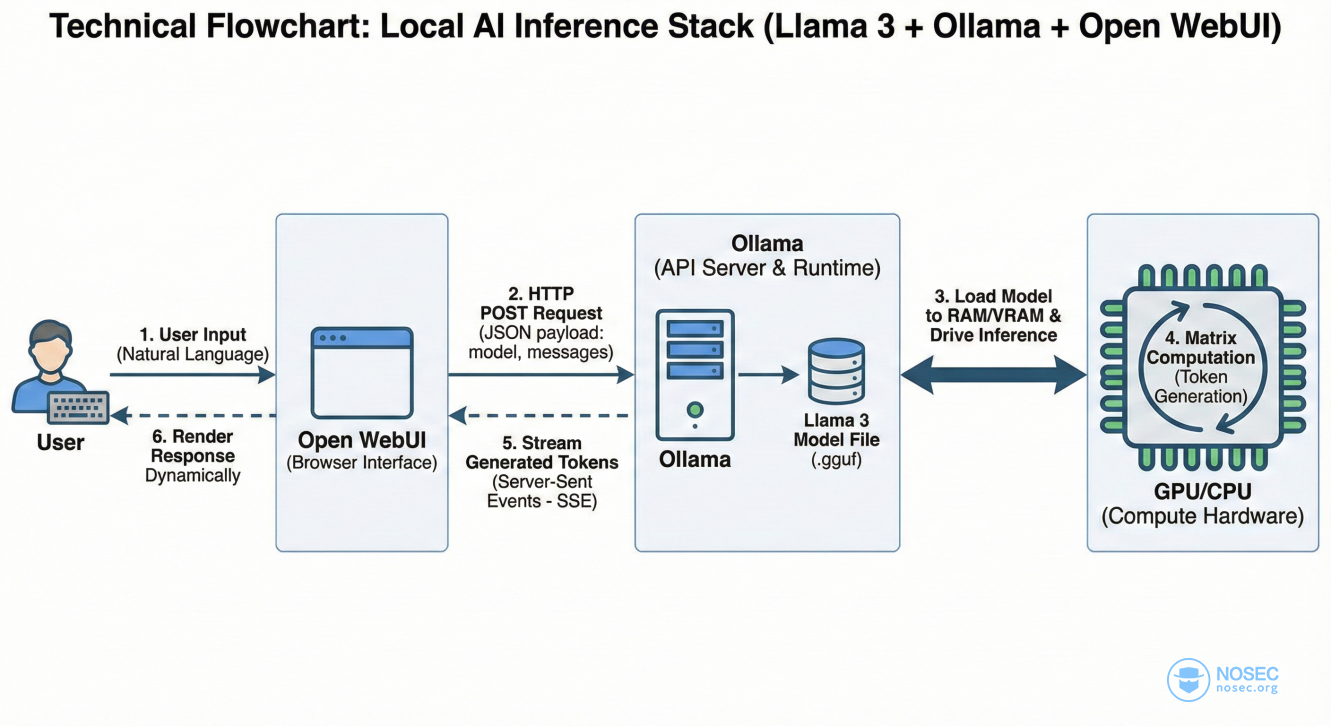 Technical Flowchart: Local AI Inference Stack (Llama 3 + Ollama + Open WebUI)

User

1. User Input
(Natural Language)

6. Render
Response
Dynamically

Open WebUI
(Browser Interface)

2. HTTP
POST Request
(JSON payload:
model, messages)

5. Stream
Generated Tokens
(Server-Sent
Events - SSE)

Ollama
(API Server & Runtime)

Ollama

Llama 3
Model File
(.gguf)

3. Load Model
to RAM/VRAM &
Drive Inference

4. Matrix
Computation
(Token
Generation)

GPU/CPU
(Compute Hardware)

NOSEC
nosec.org